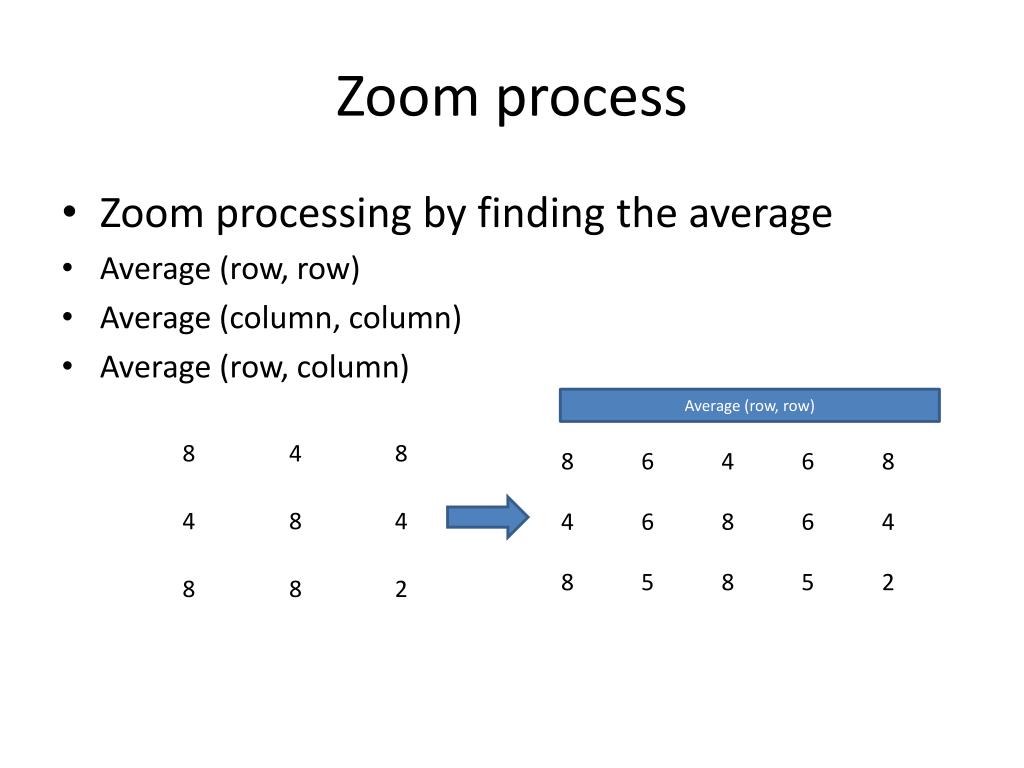 Zoom process

• Zoom processing by finding the average
• Average (row, row)
• Average (column, column)
• Average (row, column)

| 8 | 4 | 8 |
|---|---|---|
| 4 | 8 | 4 |
| 8 | 8 | 2 |

Average (row, row)

| 8 | 6 | 4 | 6 | 8 |
|---|---|---|---|---|
| 4 | 6 | 8 | 6 | 4 |
| 8 | 5 | 8 | 5 | 2 |